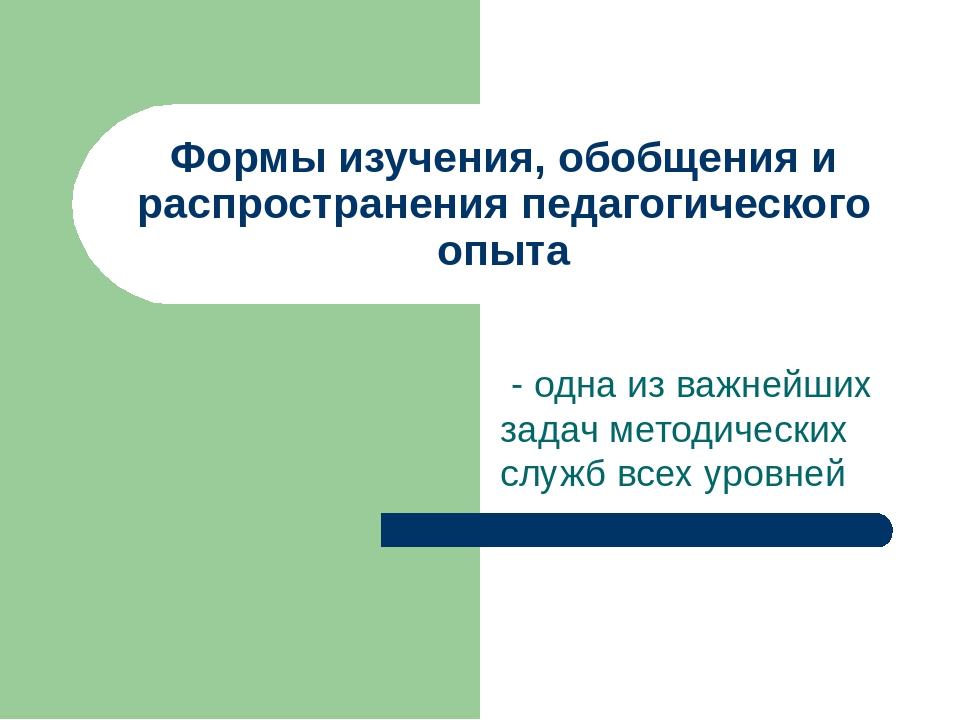 Формы изучения, обобщения и распространения педагогического опыта

- одна из важнейших задач методических служб всех уровней